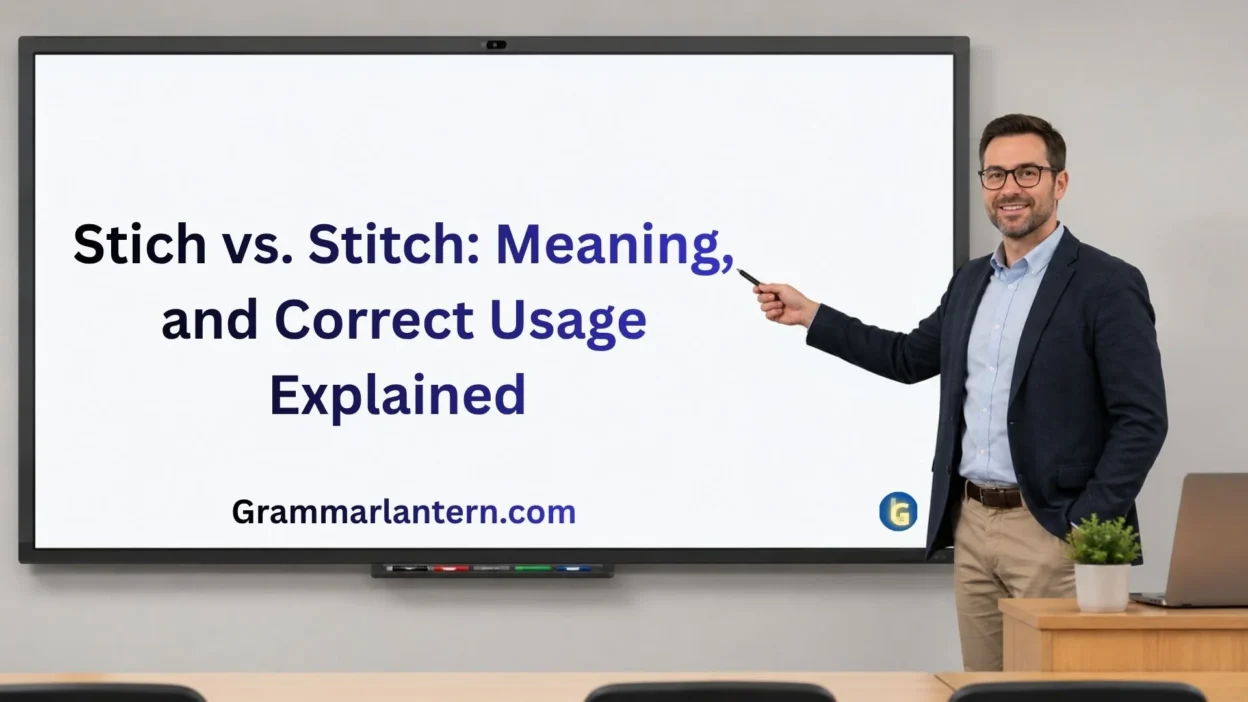 Stich vs. Stitch: Meaning, and Correct Usage Explained

Grammarlantern.com

G